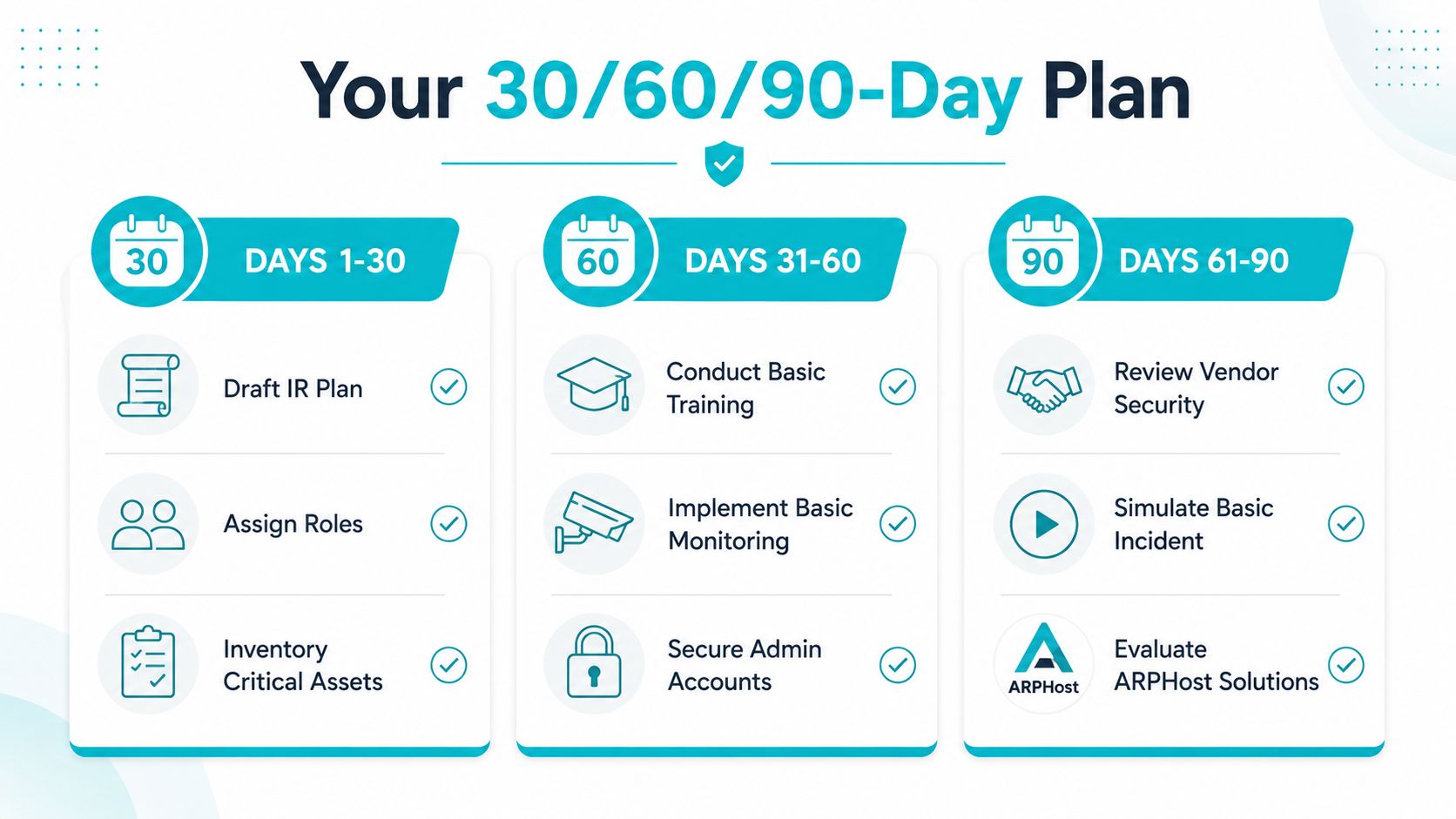 Your 30/60/90-Day Plan

30 DAYS 1-30

Draft IR Plan

Assign Roles

Inventory Critical Assets

60 DAYS 31-60

Conduct Basic Training

Implement Basic Monitoring

Secure Admin Accounts

90 DAYS 61-90

Review Vendor Security

Simulate Basic Incident

ARPHost Evaluate ARPHost Solutions